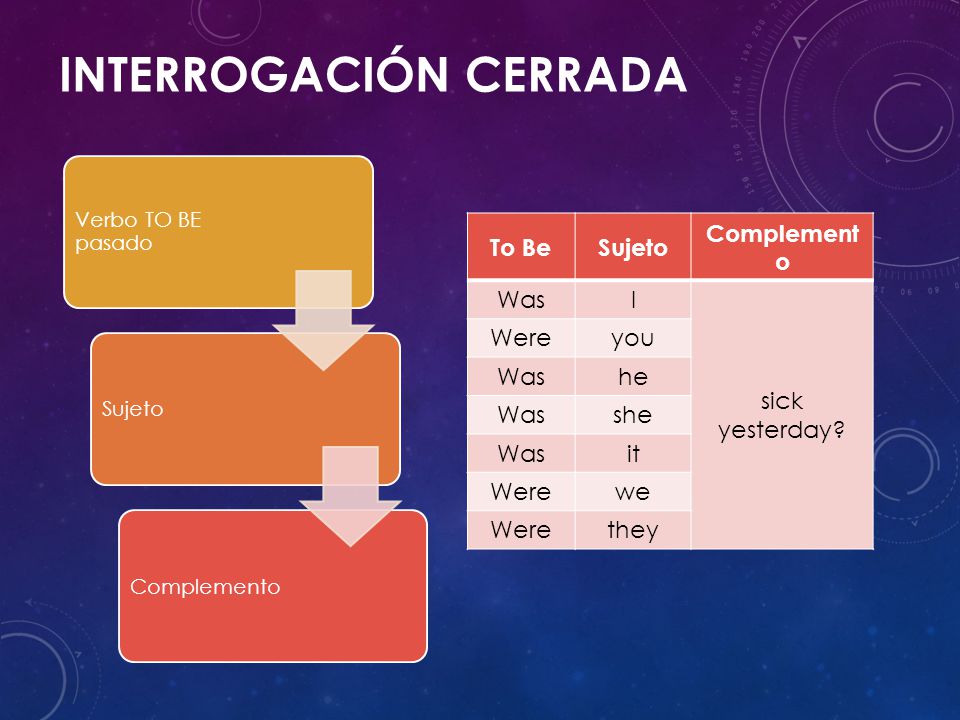 INTERROGACIÓN CERRADA

Verbo TO BE pasado

Sujeto

Complemento

| To Be | Sujeto | Complemento |
|---|---|---|
| Was | I | sick yesterday? |
| Were | you | |
| Was | he | |
| Was | she | |
| Was | it | |
| Were | we | |
| Were | they | |